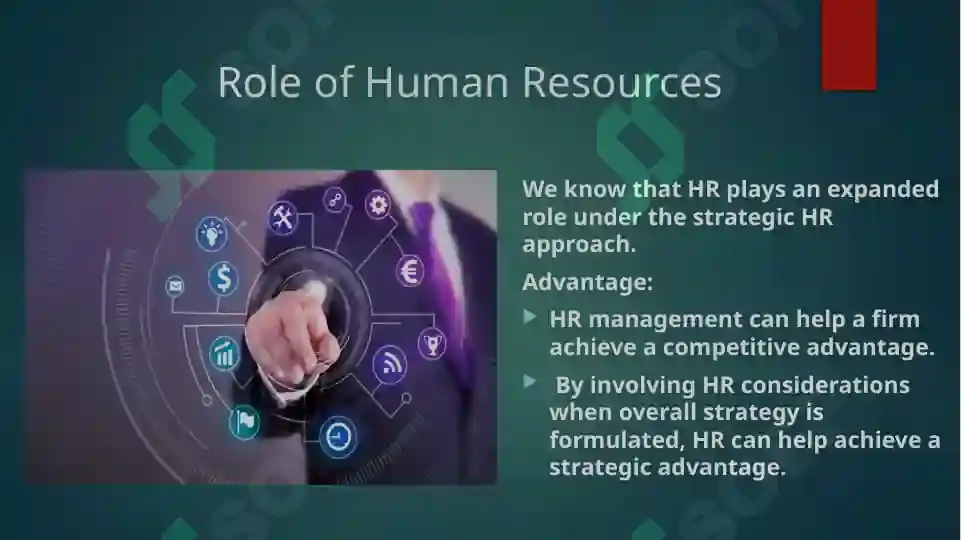 Role of Human Resources

We know that HR plays an expanded role under the strategic HR approach.

Advantage:

HR management can help a firm achieve a competitive advantage.

By involving HR considerations when overall strategy is formulated, HR can help achieve a strategic advantage.